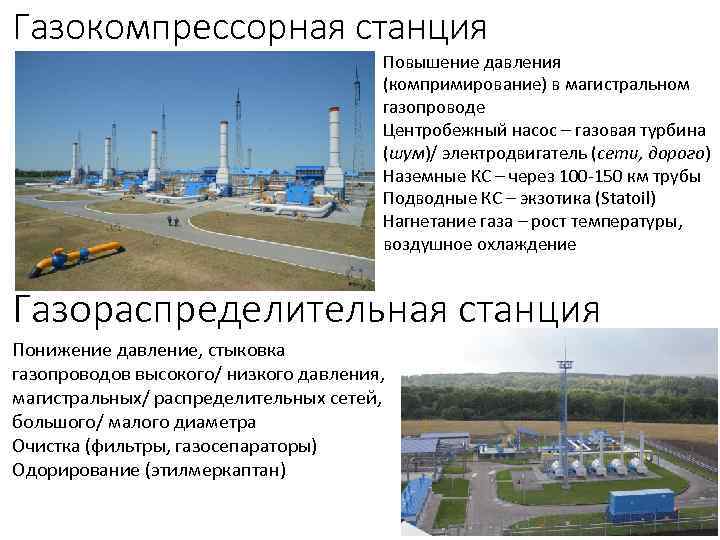 Газокомпрессорная станция

Повышение давления (компримирование) в магистральном газопроводе
Центробежный насос – газовая турбина (шум)/ электродвигатель (сети, дорого)
Наземные КС – через 100-150 км трубы
Подводные КС – экзотика (Statoil)
Нагнетание газа – рост температуры, воздушное охлаждение

Газораспределительная станция

Понижение давление, стыковка газопроводов высокого/ низкого давления, магистральных/ распределительных сетей, большого/ малого диаметра
Очистка (фильтры, газосепараторы)
Одорирование (этилмеркаптан)